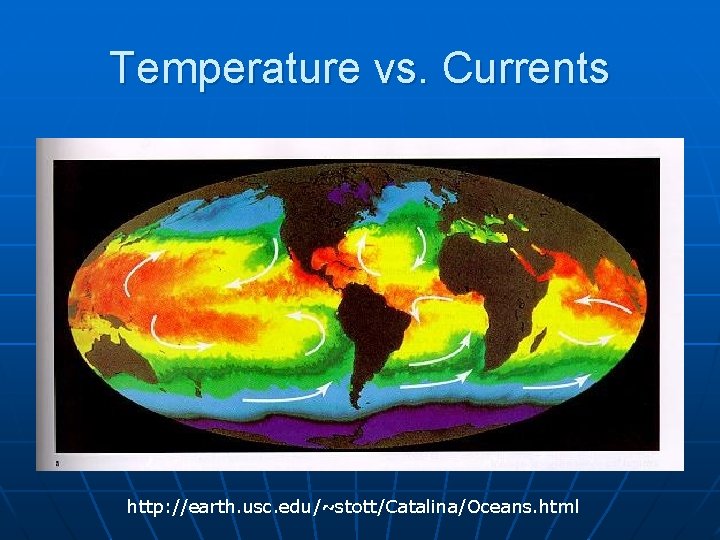 Temperature vs. Currents

http://earth.usc.edu/~stott/Catalina/Oceans.html